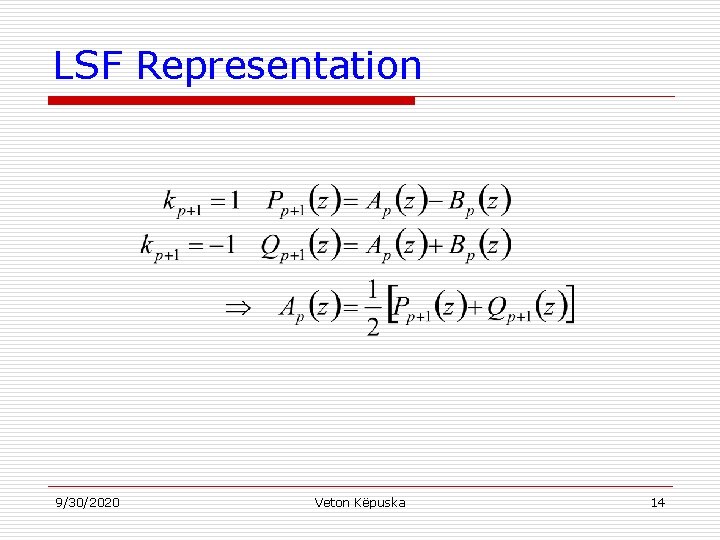 LSF Representation

$k_{p+1} = 1 \quad P_{p+1}(z) = A_p(z) - B_p(z)$

$k_{p+1} = -1 \quad Q_{p+1}(z) = A_p(z) + B_p(z)$

$\Rightarrow \quad A_p(z) = \frac{1}{2}\left[P_{p+1}(z) + Q_{p+1}(z)\right]$

9/30/2020

Veton Këpuska

14